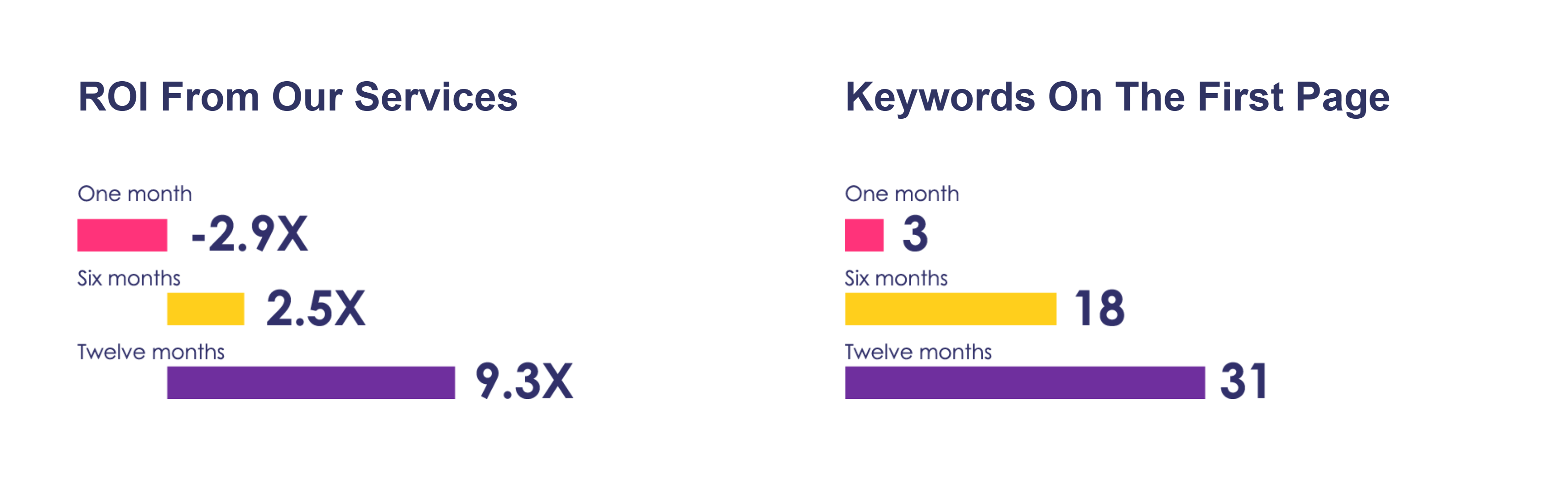 ROI From Our Services

One month
-2.9X
Six months
2.5X
Twelve months
9.3X

Keywords On The First Page

One month
3
Six months
18
Twelve months
31